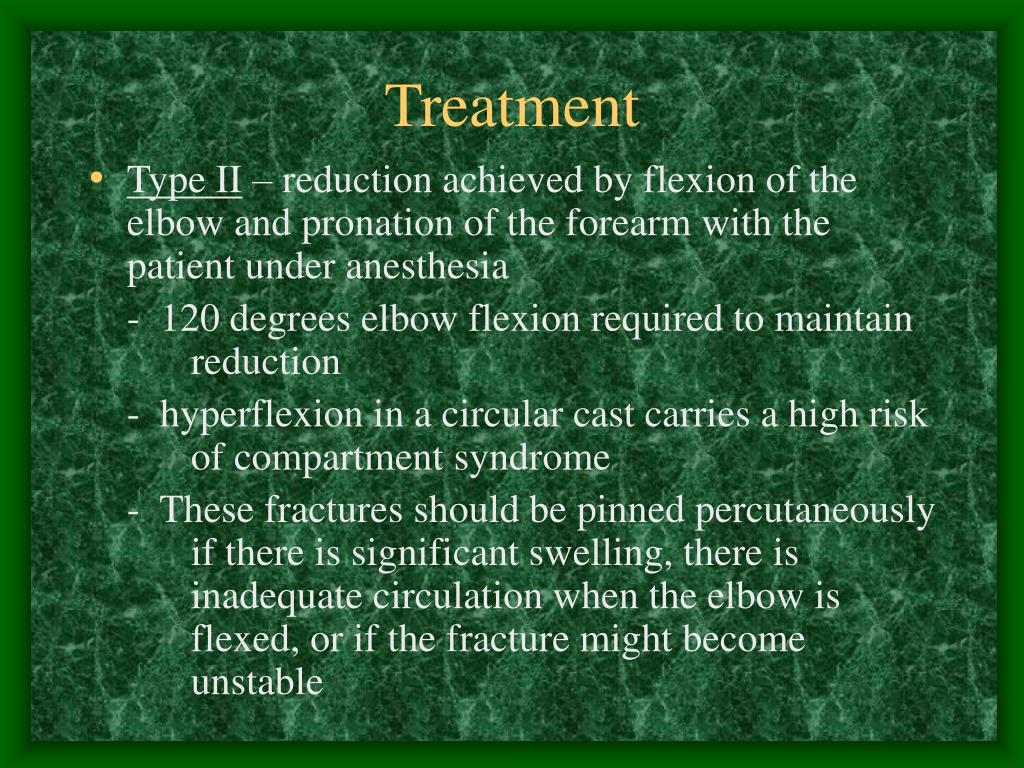 Treatment

• Type II – reduction achieved by flexion of the elbow and pronation of the forearm with the patient under anesthesia

- 120 degrees elbow flexion required to maintain reduction

- hyperflexion in a circular cast carries a high risk of compartment syndrome

- These fractures should be pinned percutaneously if there is significant swelling, there is inadequate circulation when the elbow is flexed, or if the fracture might become unstable